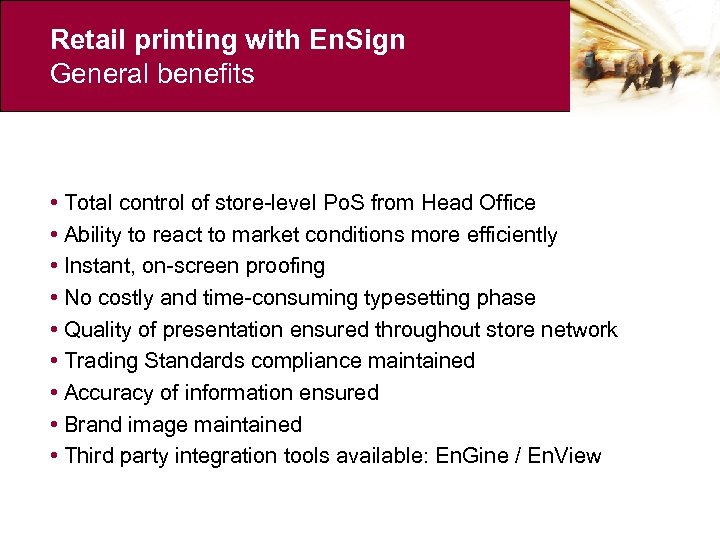 Retail printing with EnSign
General benefits

• Total control of store-level PoS from Head Office
• Ability to react to market conditions more efficiently
• Instant, on-screen proofing
• No costly and time-consuming typesetting phase
• Quality of presentation ensured throughout store network
• Trading Standards compliance maintained
• Accuracy of information ensured
• Brand image maintained
• Third party integration tools available: EnGine / EnView